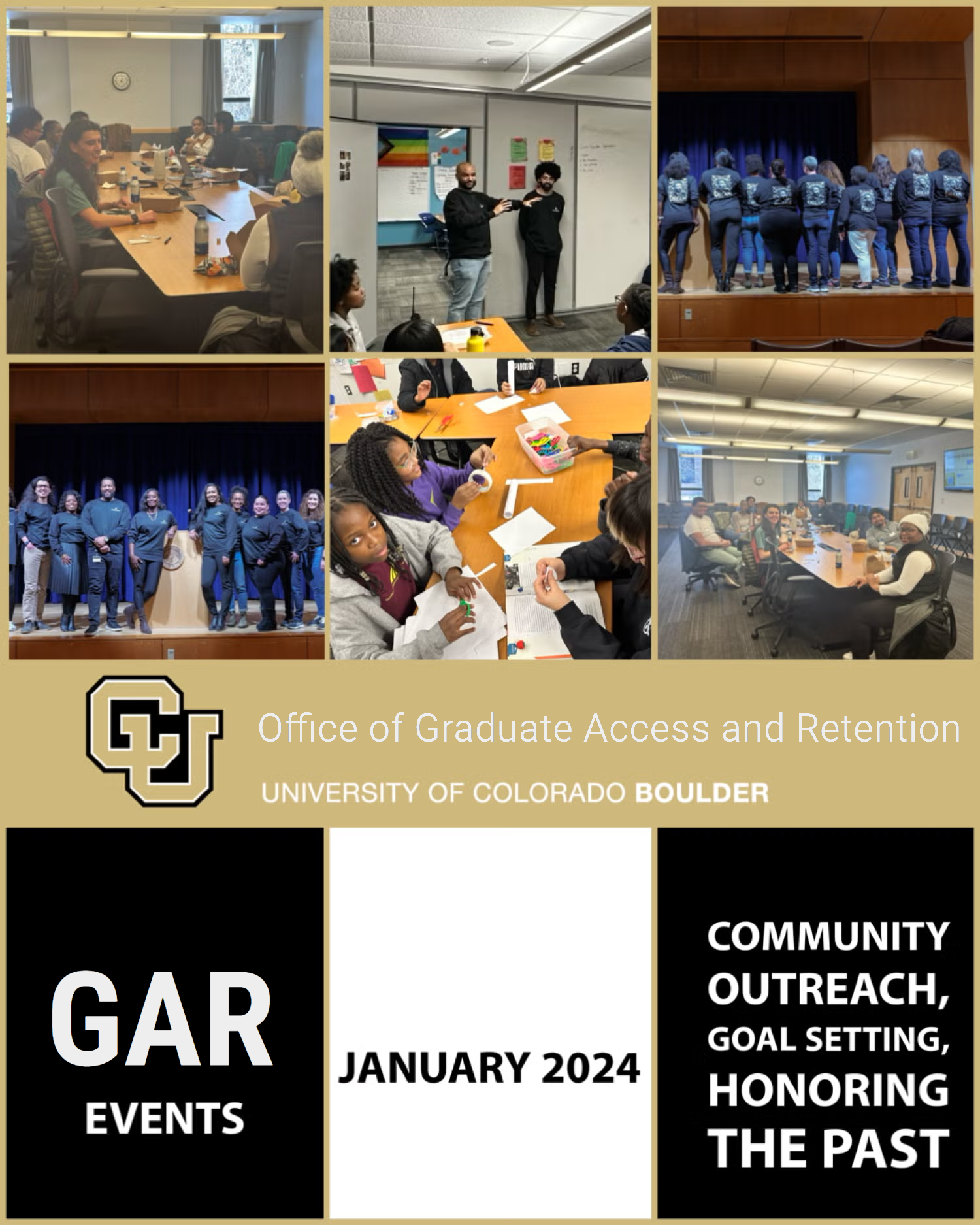 CU

Office of Graduate Access and Retention

UNIVERSITY OF COLORADO BOULDER

GAR

EVENTS

JANUARY 2024

COMMUNITY OUTREACH, GOAL SETTING, HONORING THE PAST